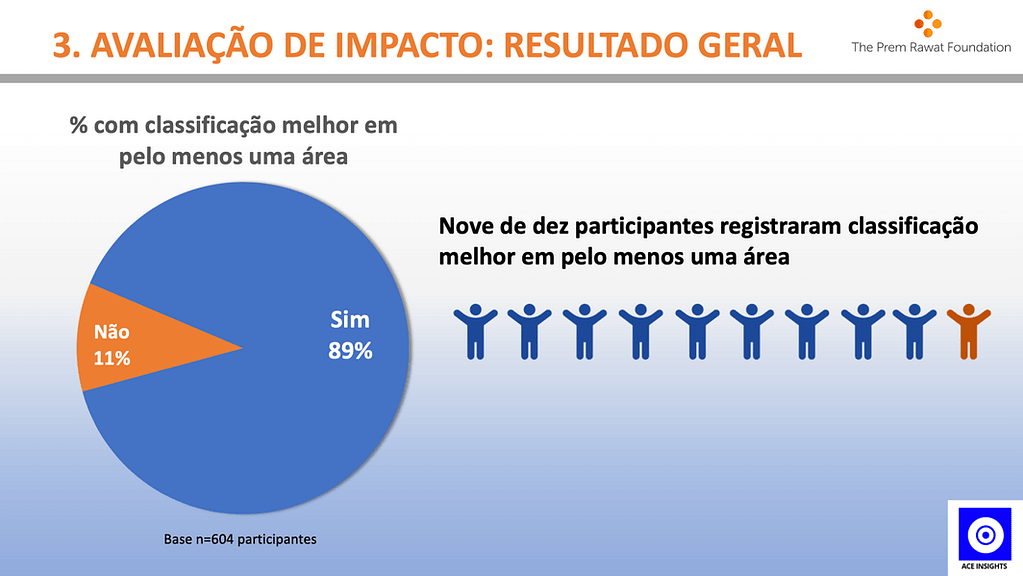 3. AVALIAÇÃO DE IMPACTO: RESULTADO GERAL

The Prem Rawat Foundation

% com classificação melhor em pelo menos uma área

Não
11%

Sim
89%

Base n=604 participantes

Nove de dez participantes registraram classificação melhor em pelo menos uma área

ACE INSIGHTS